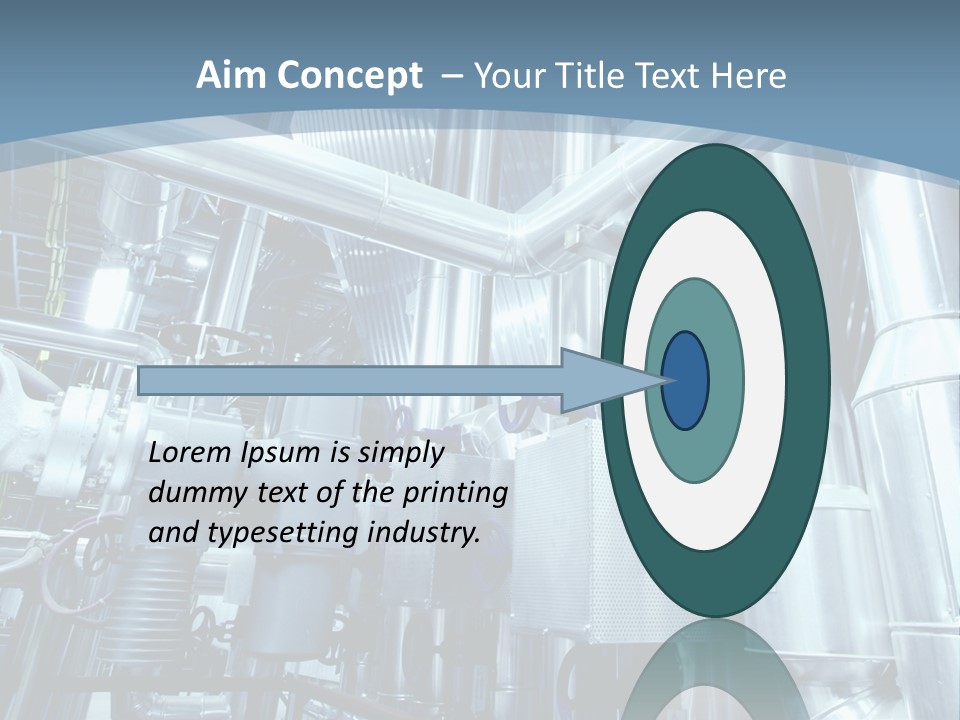 Aim Concept – Your Title Text Here

Lorem Ipsum is simply dummy text of the printing and typesetting industry.